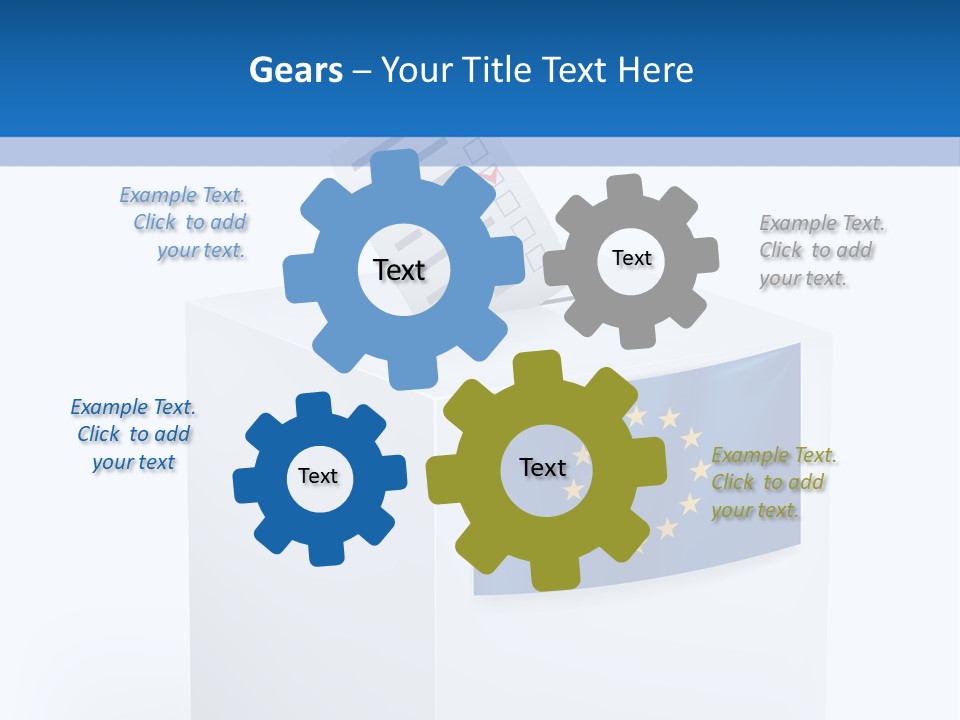 Gears – Your Title Text Here

Example Text. Click to add your text.

Text

Text

Example Text. Click to add your text.

Example Text. Click to add your text

Text

Text

Example Text. Click to add your text.